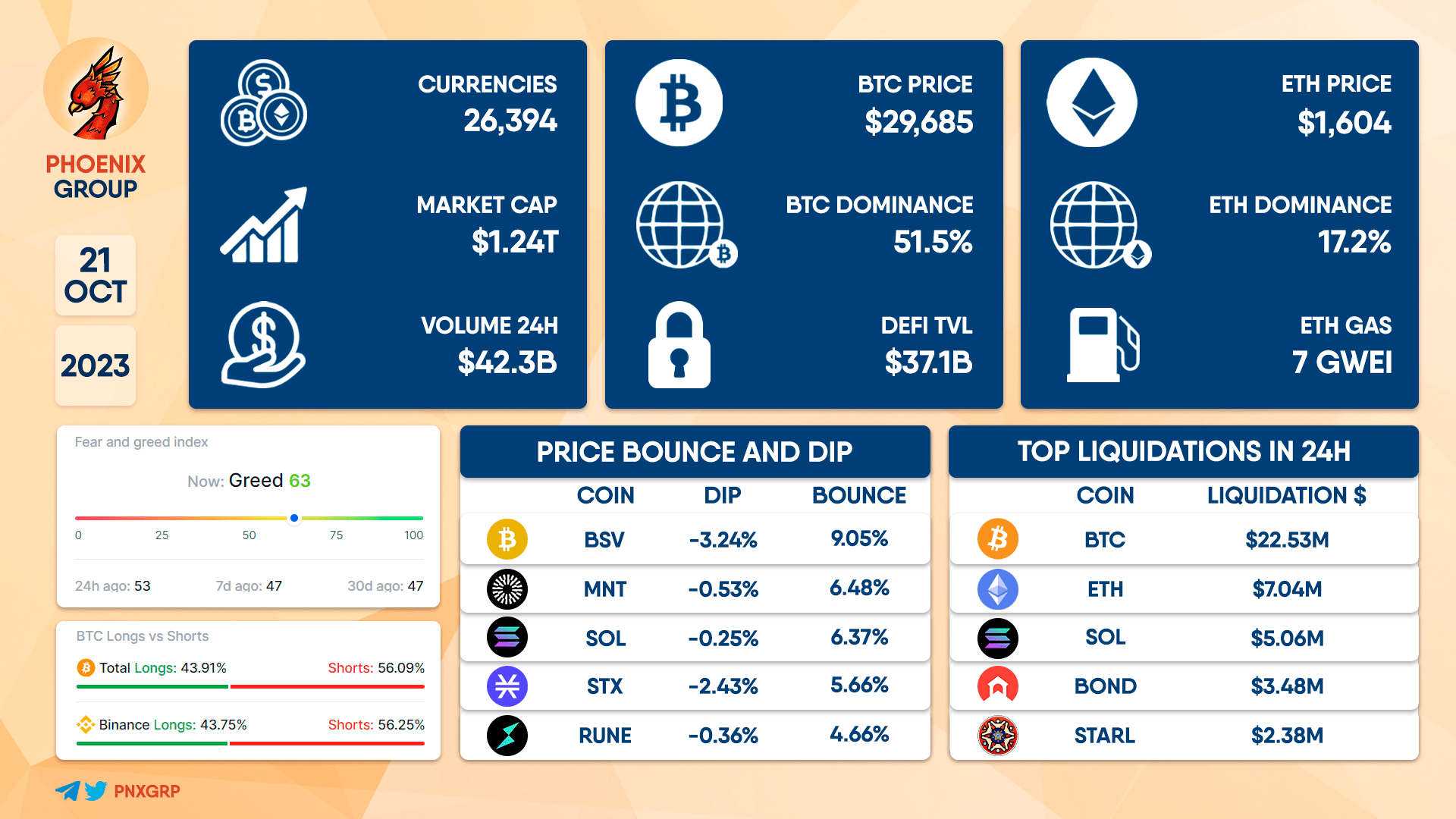 PHOENIX GROUP

21 OCT

2023

CURRENCIES
26,394

MARKET CAP
$1.24T

VOLUME 24H
$42.3B

BTC PRICE
$29,685

BTC DOMINANCE
51.5%

DEFI TVL
$37.1B

ETH PRICE
$1,604

ETH DOMINANCE
17.2%

ETH GAS
7 GWEI

Fear and greed index

Now: Greed 63

0 25 50 75 100

24h ago: 53 7d ago: 47 30d ago: 47

BTC Longs vs Shorts

Total Longs: 43.91% Shorts: 56.09%

Binance Longs: 43.75% Shorts: 56.25%

PRICE BOUNCE AND DIP

| COIN | DIP | BOUNCE |
|---|---|---|
| BSV | -3.24% | 9.05% |
| MNT | -0.53% | 6.48% |
| SOL | -0.25% | 6.37% |
| STX | -2.43% | 5.66% |
| RUNE | -0.36% | 4.66% |

TOP LIQUIDATIONS IN 24H

| COIN | LIQUIDATION $ |
|---|---|
| BTC | $22.53M |
| ETH | $7.04M |
| SOL | $5.06M |
| BOND | $3.48M |
| STARL | $2.38M |

PNXGRP